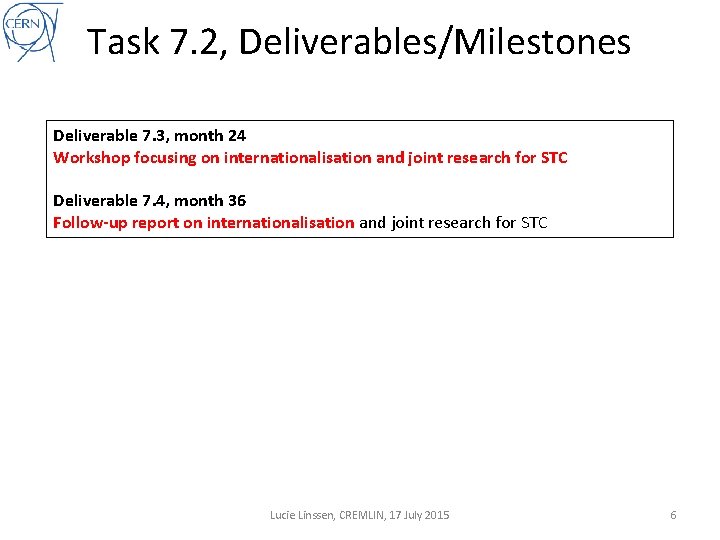 CERN

Task 7.2, Deliverables/Milestones

Deliverable 7.3, month 24
Workshop focusing on internationalisation and joint research for STC

Deliverable 7.4, month 36
Follow-up report on internationalisation and joint research for STC

Lucie Linssen, CREMLIN, 17 July 2015

6